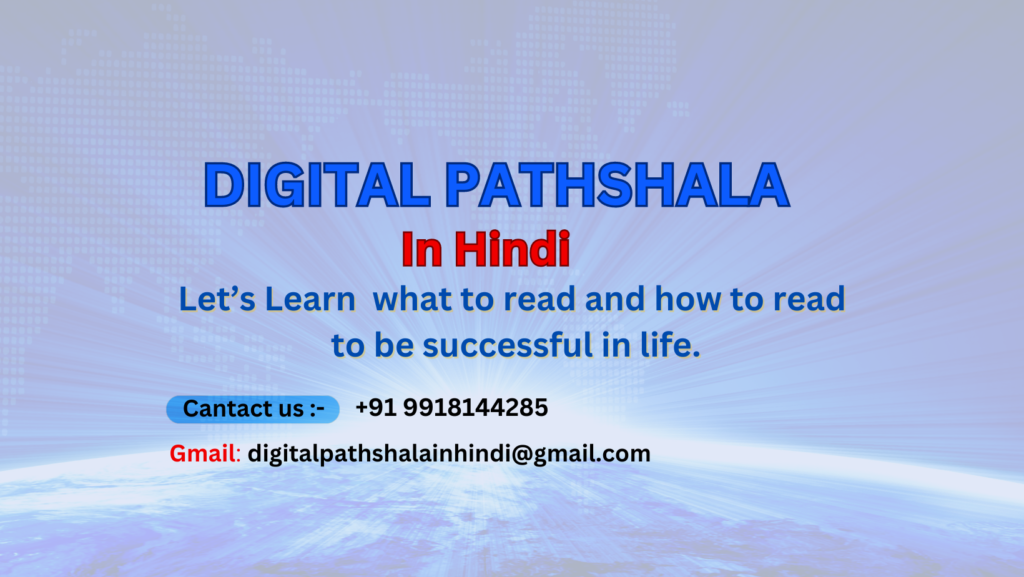 DIGITAL PATHSHALA
In Hindi
Let's Learn what to read and how to read to be successful in life.

Cantact us :- +91 9918144285

Gmail: digitalpathshalainhindi@gmail.com